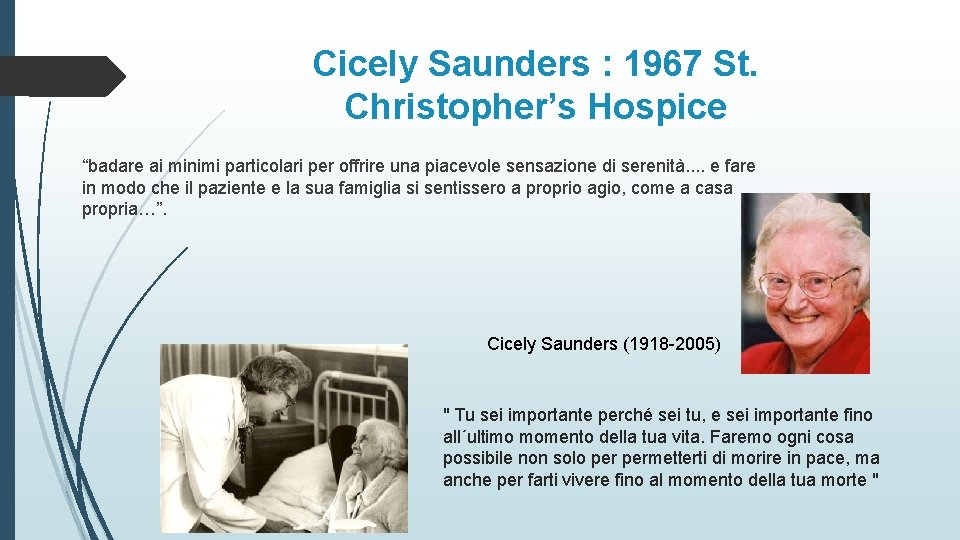 Cicely Saunders : 1967 St. Christopher’s Hospice

“badare ai minimi particolari per offrire una piacevole sensazione di serenità.... e fare in modo che il paziente e la sua famiglia si sentissero a proprio agio, come a casa propria…”.

Cicely Saunders (1918-2005)

" Tu sei importante perché sei tu, e sei importante fino all´ultimo momento della tua vita. Faremo ogni cosa possibile non solo per permetterti di morire in pace, ma anche per farti vivere fino al momento della tua morte "